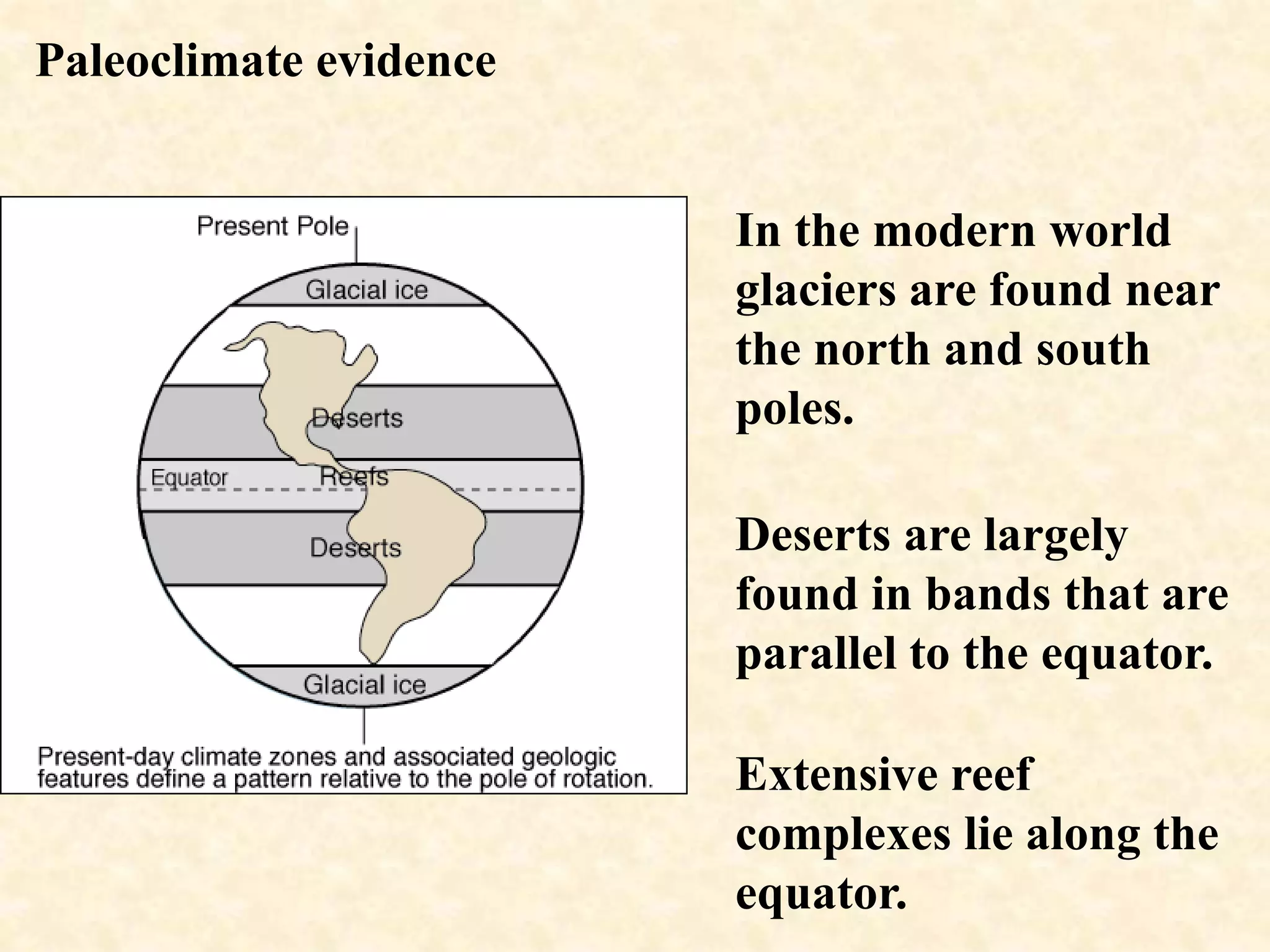 Paleoclimate evidence

Present Pole

Glacial ice

Deserts

Equator

Reefs

Deserts

Glacial ice

Present-day climate zones and associated geologic features define a pattern relative to the pole of rotation.

In the modern world glaciers are found near the north and south poles.

Deserts are largely found in bands that are parallel to the equator.

Extensive reef complexes lie along the equator.